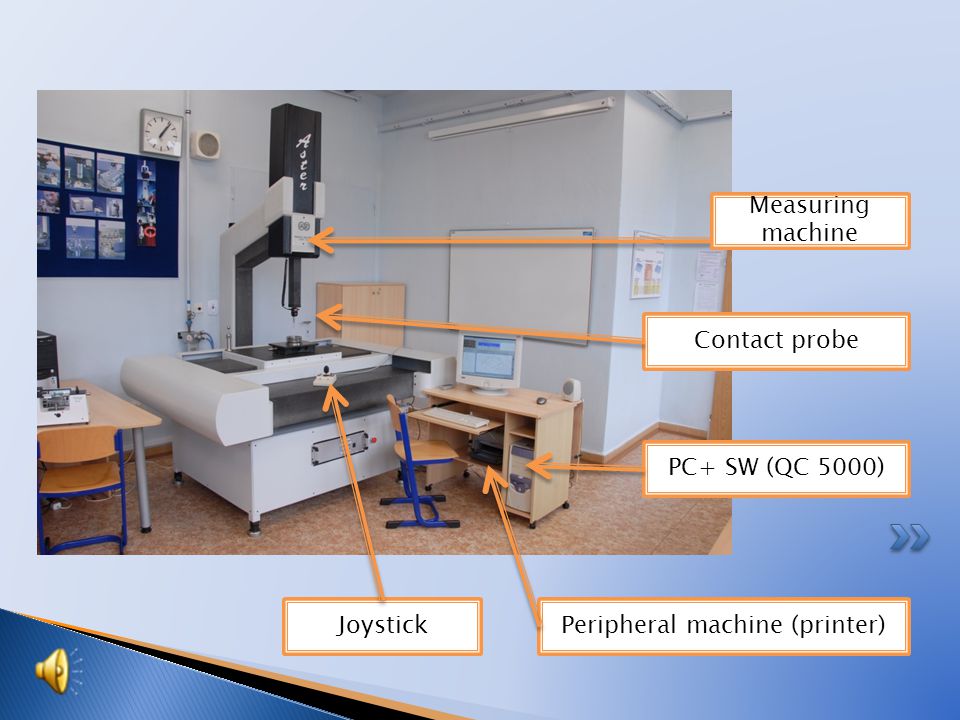 Aster

Measuring machine

Contact probe

PC+ SW (QC 5000)

Joystick

Peripheral machine (printer)